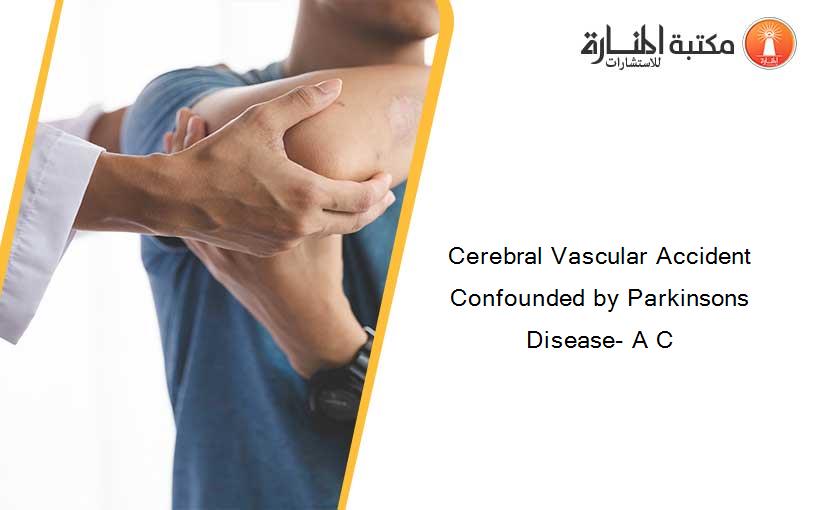 مكتبة المنارة للاستشارات

Cerebral Vascular Accident Confounded by Parkinsons Disease- A C